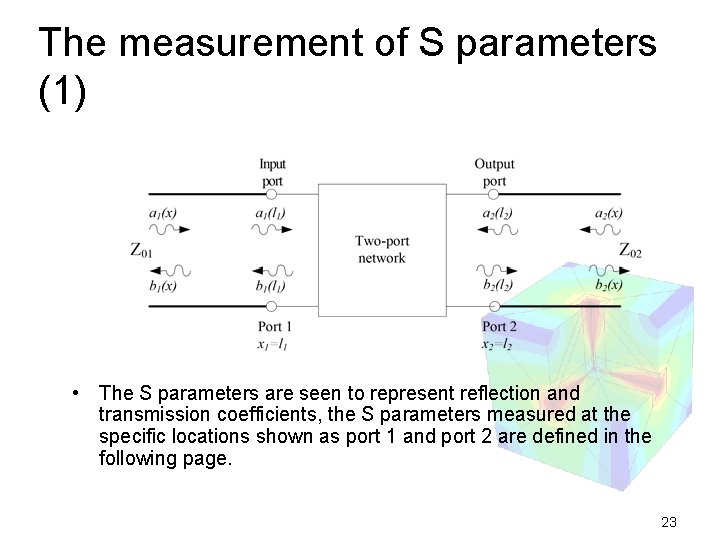 The measurement of S parameters (1)

Input port

Output port

$a_1(x)$

$a_1(l_1)$

$a_2(l_2)$

$a_2(x)$

$Z_{01}$

Two-port network

$Z_{02}$

$b_1(x)$

$b_1(l_1)$

$b_2(l_2)$

$b_2(x)$

Port 1
$x_1=l_1$

Port 2
$x_2=l_2$

• The S parameters are seen to represent reflection and transmission coefficients, the S parameters measured at the specific locations shown as port 1 and port 2 are defined in the following page.

23